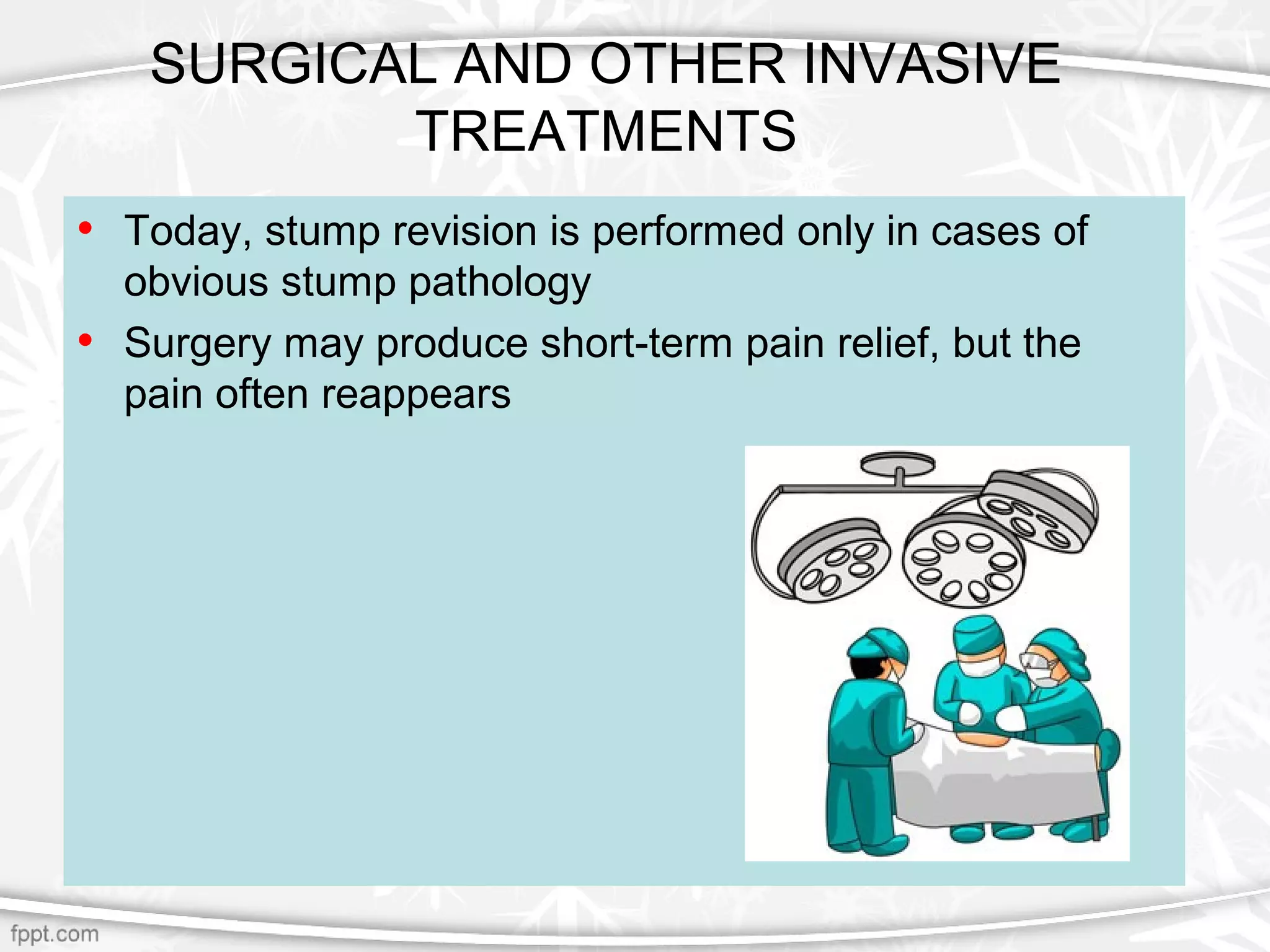 SURGICAL AND OTHER INVASIVE TREATMENTS

• Today, stump revision is performed only in cases of obvious stump pathology
• Surgery may produce short-term pain relief, but the pain often reappears

fppt.com